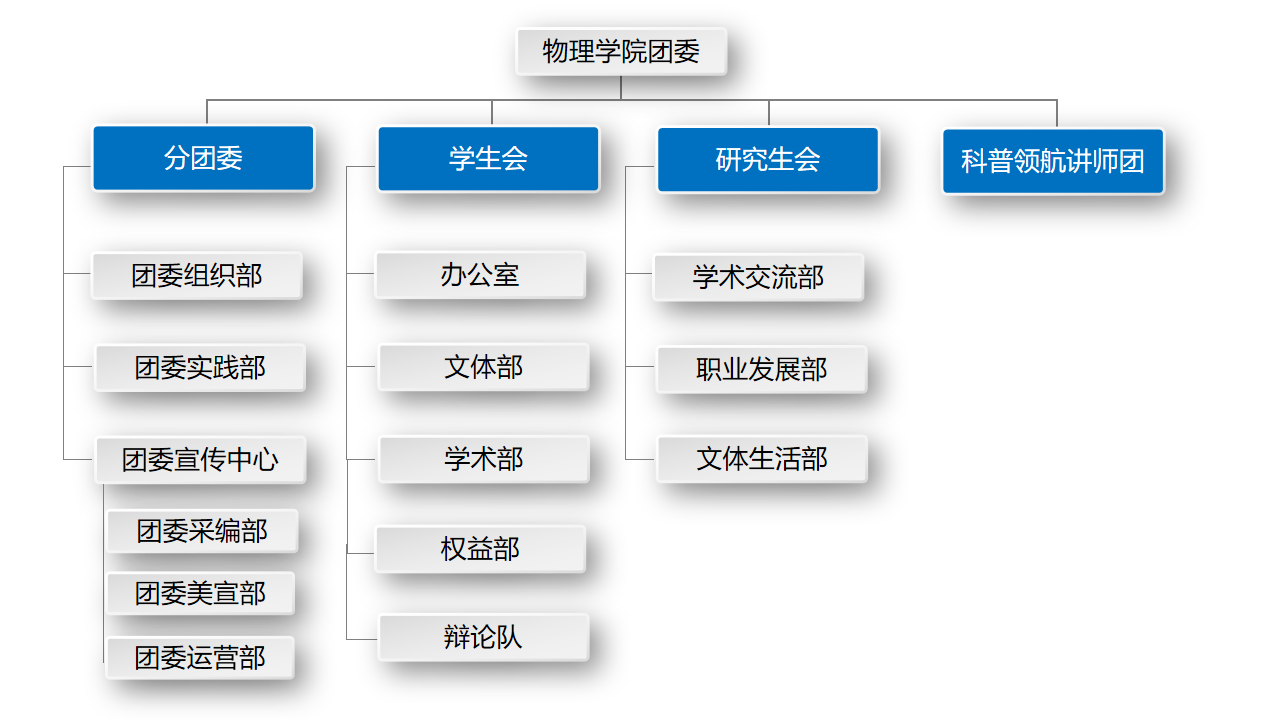 物理学院团委

分团委

团委组织部

团委实践部

团委宣传中心

团委采编部

团委美宣部

团委运营部

学生会

办公室

文体部

学术部

权益部

辩论队

研究生会

学术交流部

职业发展部

文体生活部

科普领航讲师团